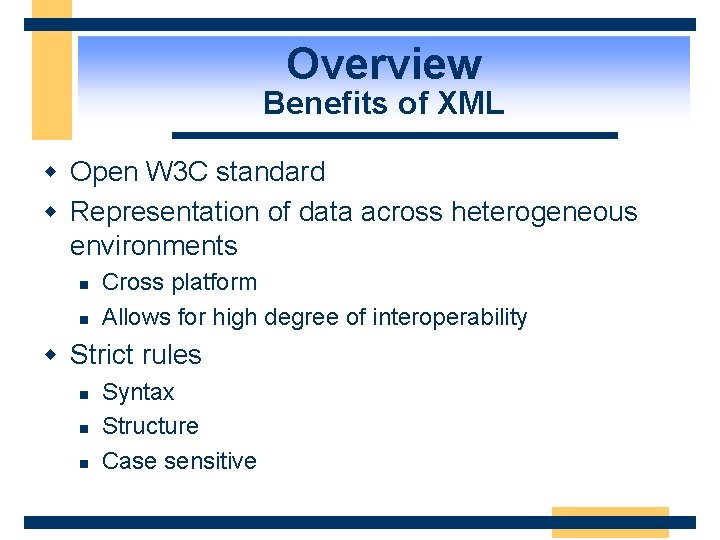 Overview
Benefits of XML

- Open W3C standard
- Representation of data across heterogeneous environments
  - Cross platform
  - Allows for high degree of interoperability
- Strict rules
  - Syntax
  - Structure
  - Case sensitive